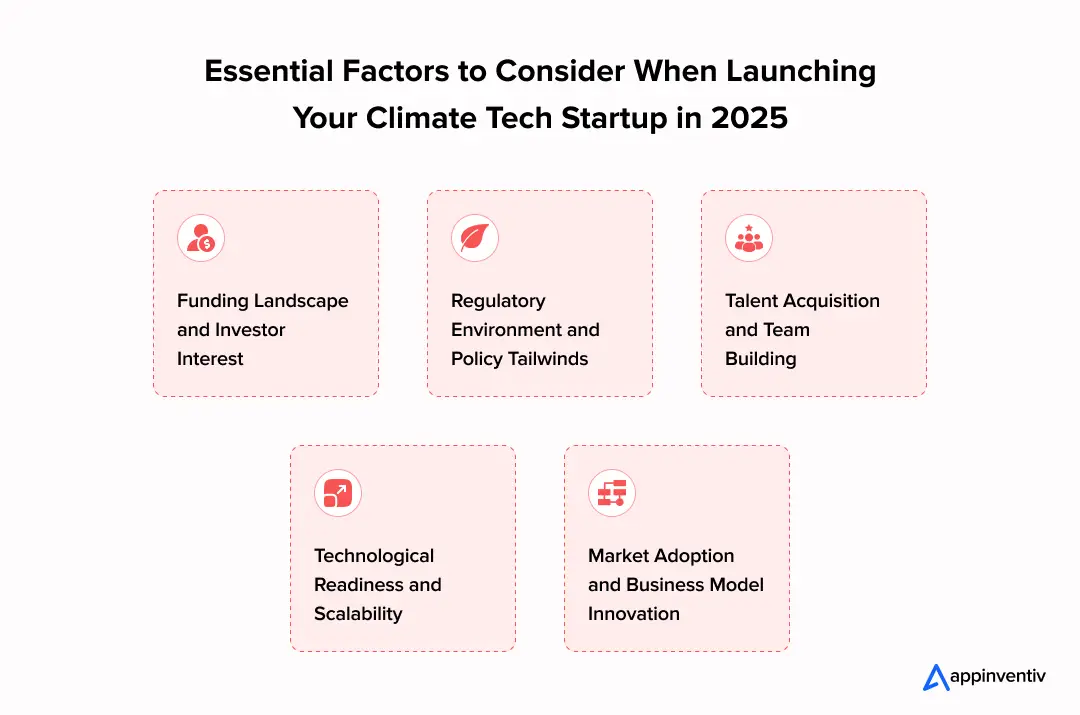 Essential Factors to Consider When Launching Your Climate Tech Startup in 2025

Funding Landscape and Investor Interest

Regulatory Environment and Policy Tailwinds

Talent Acquisition and Team Building

Technological Readiness and Scalability

Market Adoption and Business Model Innovation

appinventiv